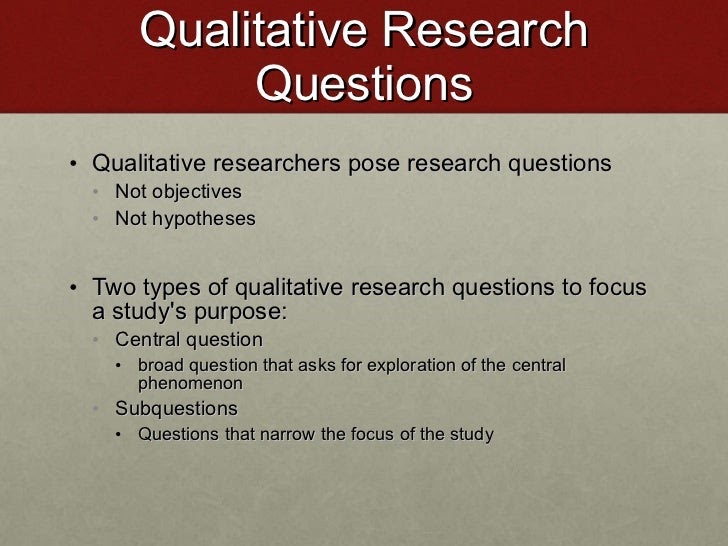 Qualitative Research Questions

• Qualitative researchers pose research questions
  • Not objectives
  • Not hypotheses

• Two types of qualitative research questions to focus a study's purpose:
  • Central question
    • broad question that asks for exploration of the central phenomenon
  • Subquestions
    • Questions that narrow the focus of the study